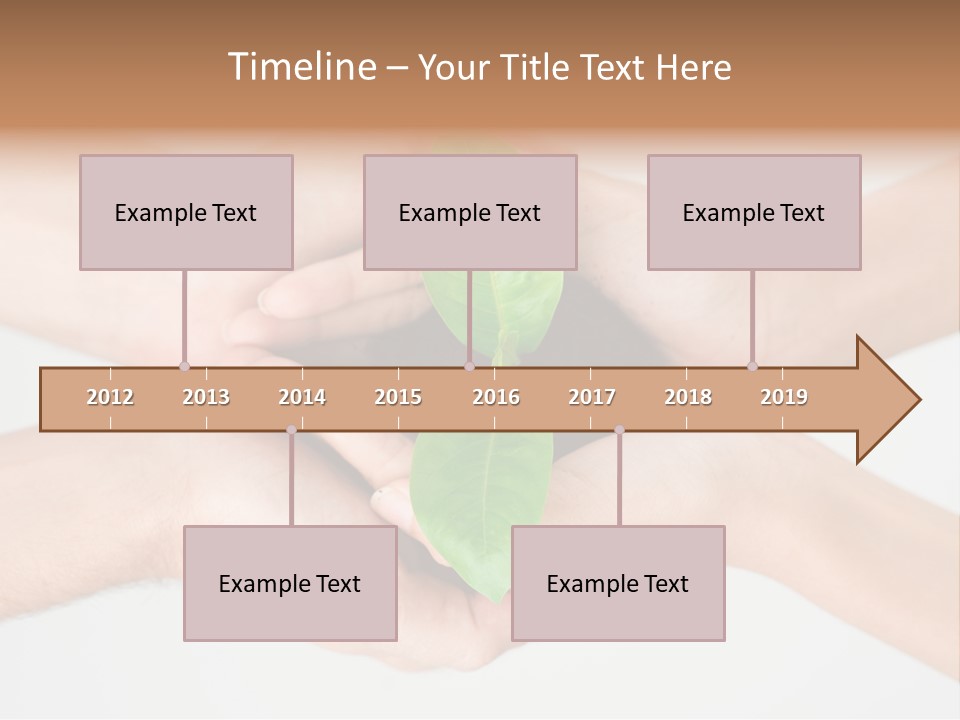 Timeline – Your Title Text Here

Example Text

Example Text

Example Text

2012 2013 2014 2015 2016 2017 2018 2019

Example Text

Example Text